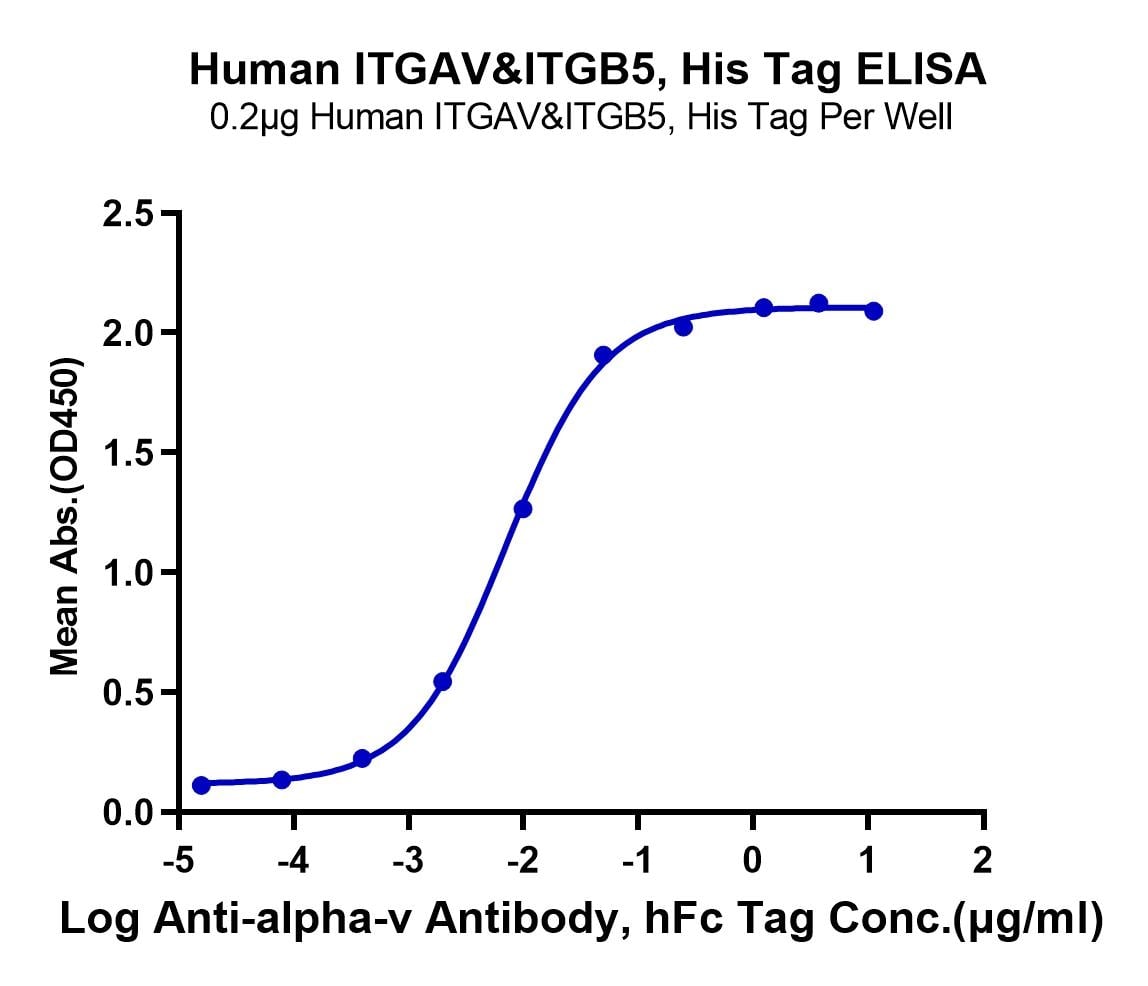 Human ITGAV&ITGB5, His Tag ELISA
0.2μg Human ITGAV&ITGB5, His Tag Per Well

Mean Abs.(OD450)

2.5
2.0
1.5
1.0
0.5
0.0

-5 -4 -3 -2 -1 0 1 2

Log Anti-alpha-v Antibody, hFc Tag Conc.(μg/ml)